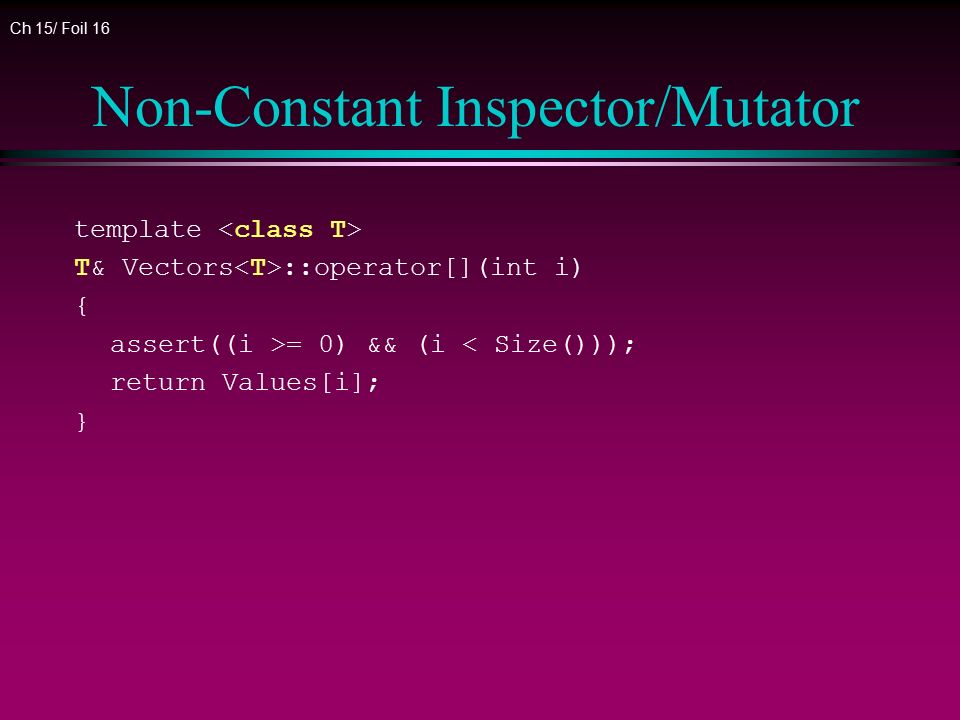 Ch 15/ Foil 16

Non-Constant Inspector/Mutator

template <class T>
T& Vectors<T>::operator[](int i)
{
  assert((i >= 0) && (i < Size()));
  return Values[i];
}